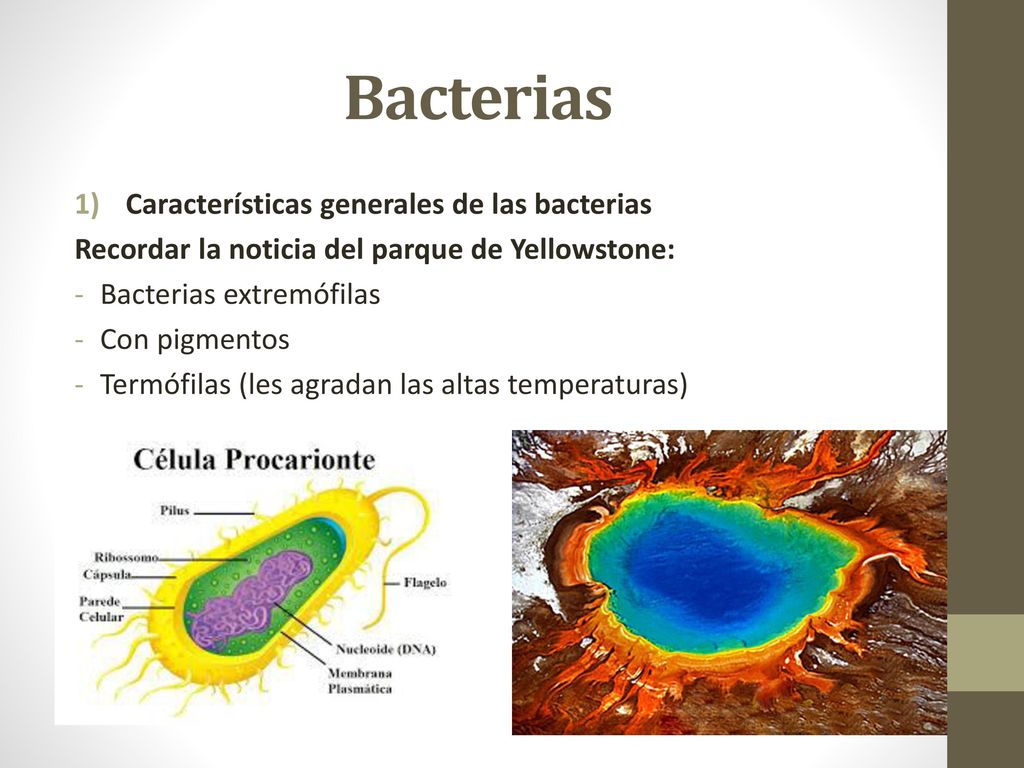 Bacterias

1) Características generales de las bacterias

Recordar la noticia del parque de Yellowstone:

- Bacterias extremófilas
- Con pigmentos
- Termófilas (les agradan las altas temperaturas)

Célula Procarionte

Pilus

Ribossomo

Cápsula

Parede Celular

Flagelo

Nucleoide (DNA)

Membrana Plasmática